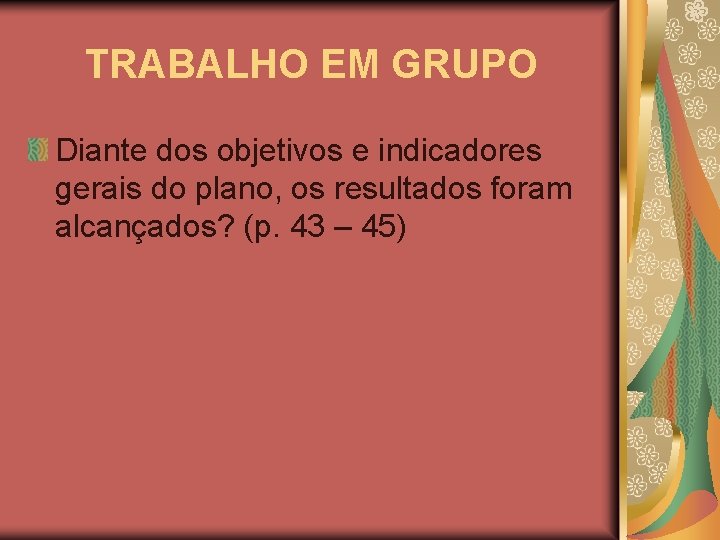 TRABALHO EM GRUPO

Diante dos objetivos e indicadores gerais do plano, os resultados foram alcançados? (p. 43 – 45)